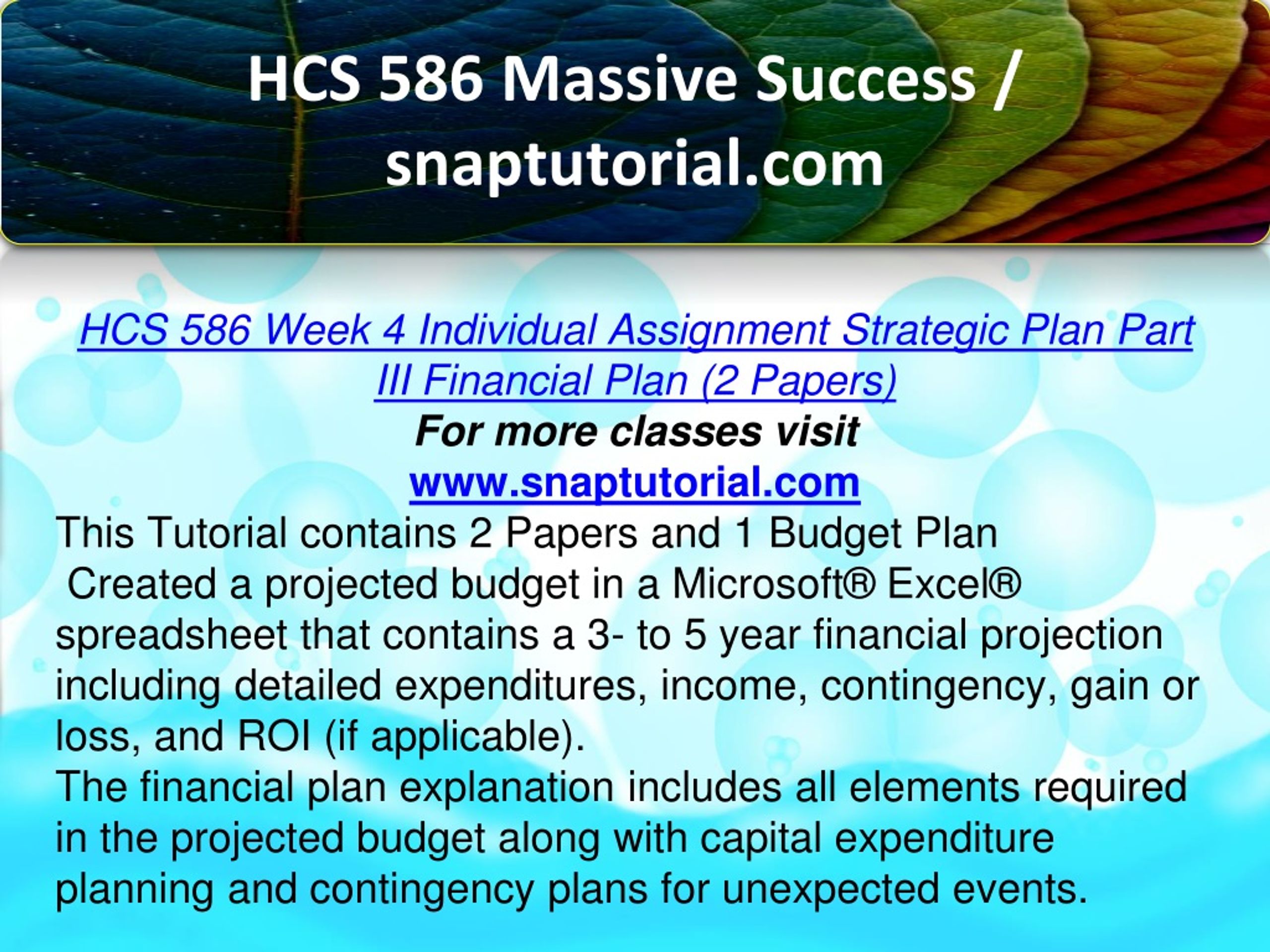 HCS 586 Massive Success / snaptutorial.com

HCS 586 Week 4 Individual Assignment Strategic Plan Part III Financial Plan (2 Papers)
For more classes visit
www.snaptutorial.com
This Tutorial contains 2 Papers and 1 Budget Plan
Created a projected budget in a Microsoft® Excel® spreadsheet that contains a 3- to 5 year financial projection including detailed expenditures, income, contingency, gain or loss, and ROI (if applicable).
The financial plan explanation includes all elements required in the projected budget along with capital expenditure planning and contingency plans for unexpected events.